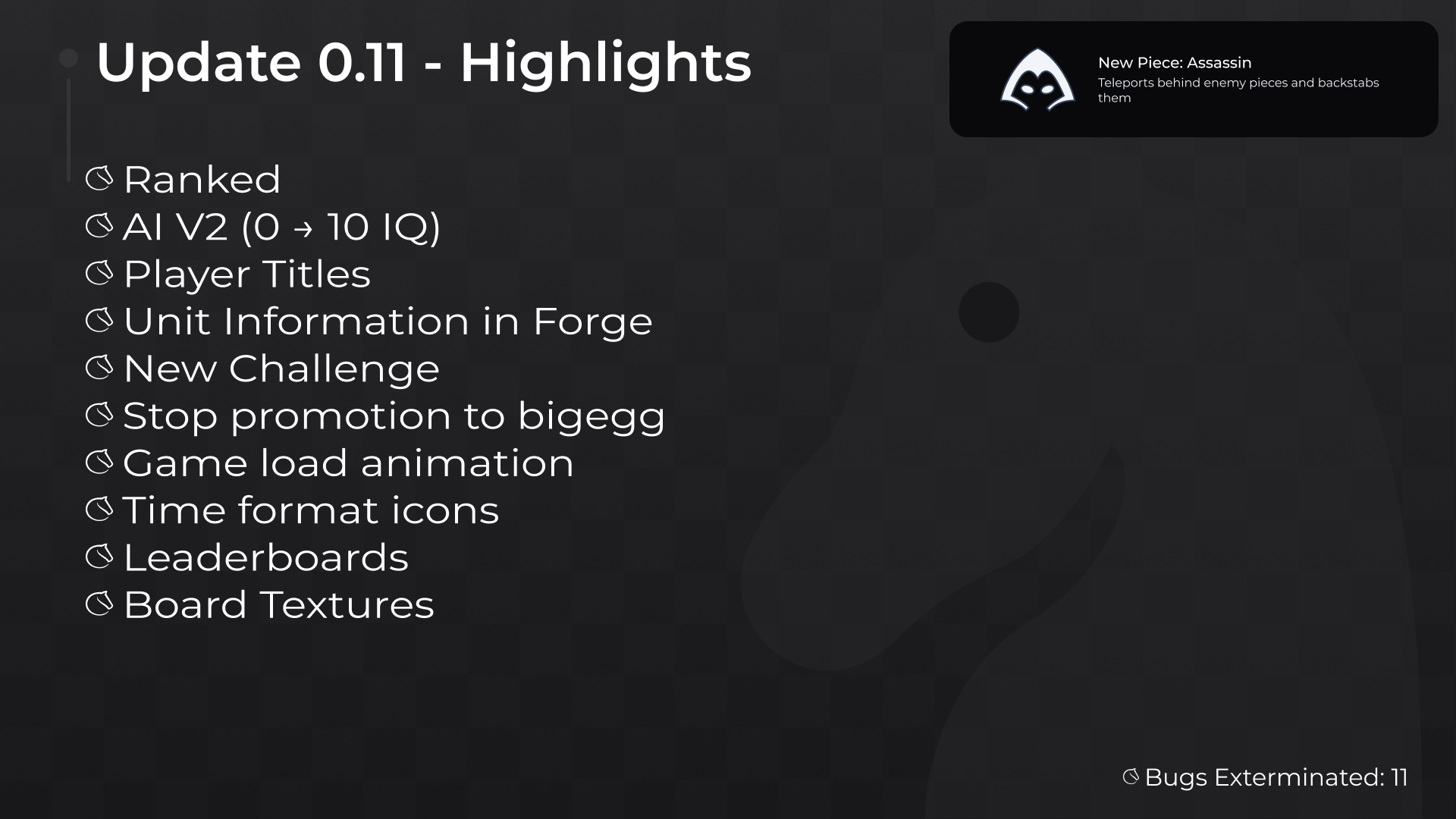 Update 0.11 - Highlights

New Piece: Assassin
Teleports behind enemy pieces and backstabs them

Ranked
AI V2 (0 → 10 IQ)
Player Titles
Unit Information in Forge
New Challenge
Stop promotion to bigegg
Game load animation
Time format icons
Leaderboards
Board Textures

Bugs Exterminated: 11